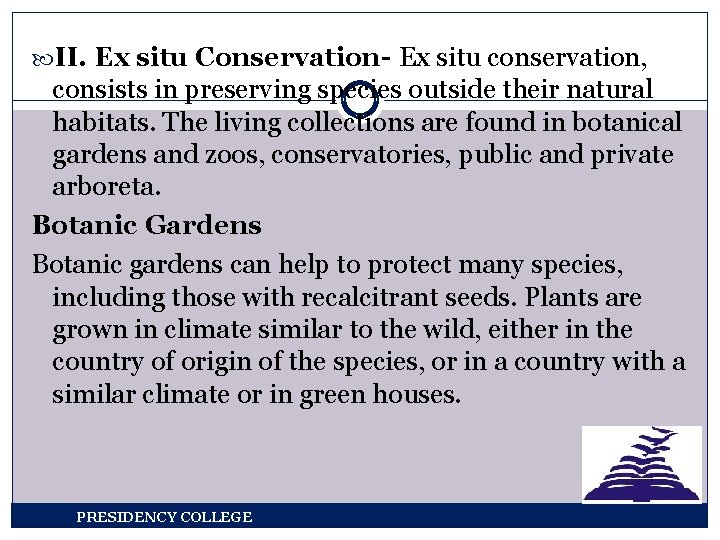 II. Ex situ Conservation- Ex situ conservation, consists in preserving species outside their natural habitats. The living collections are found in botanical gardens and zoos, conservatories, public and private arboreta.

Botanic Gardens

Botanic gardens can help to protect many species, including those with recalcitrant seeds. Plants are grown in climate similar to the wild, either in the country of origin of the species, or in a country with a similar climate or in green houses.

PRESIDENCY COLLEGE